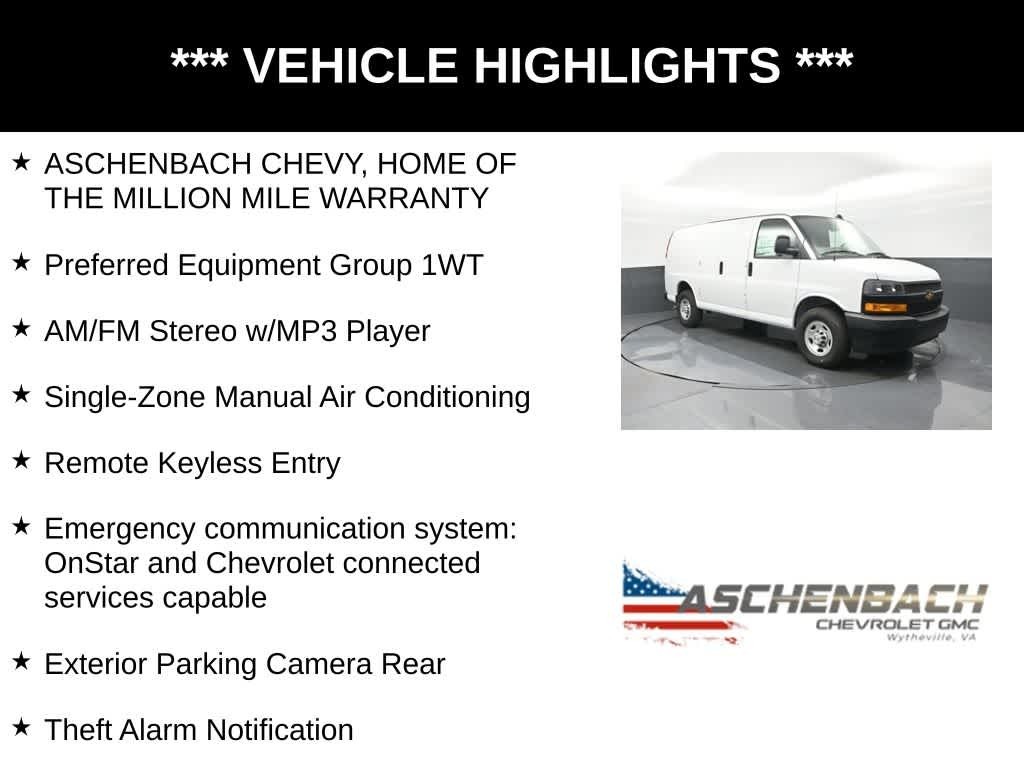 *** VEHICLE HIGHLIGHTS ***

★ ASCHENBACH CHEVY, HOME OF THE MILLION MILE WARRANTY

★ Preferred Equipment Group 1WT

★ AM/FM Stereo w/MP3 Player

★ Single-Zone Manual Air Conditioning

★ Remote Keyless Entry

★ Emergency communication system: OnStar and Chevrolet connected services capable

★ Exterior Parking Camera Rear

★ Theft Alarm Notification

ASCHENBACH
CHEVROLET GMC
Wytheville, VA